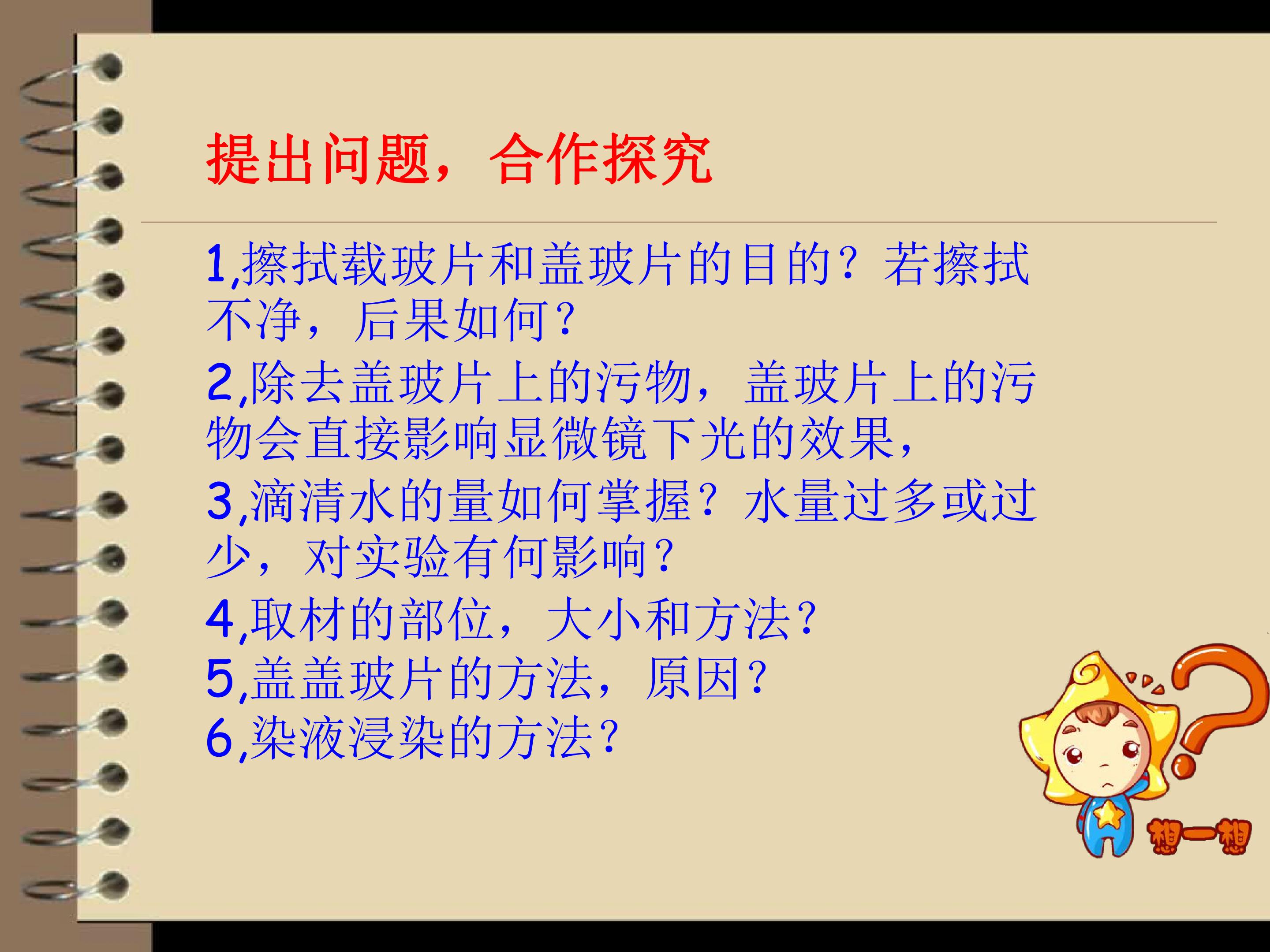 提出问题，合作探究

1,擦拭载玻片和盖玻片的目的？若擦拭不净，后果如何？

2,除去盖玻片上的污物，盖玻片上的污物会直接影响显微镜下光的效果，

3,滴清水的量如何掌握？水量过多或过少，对实验有何影响？

4,取材的部位，大小和方法？

5,盖盖玻片的方法，原因？

6,染液浸染的方法？

想一想